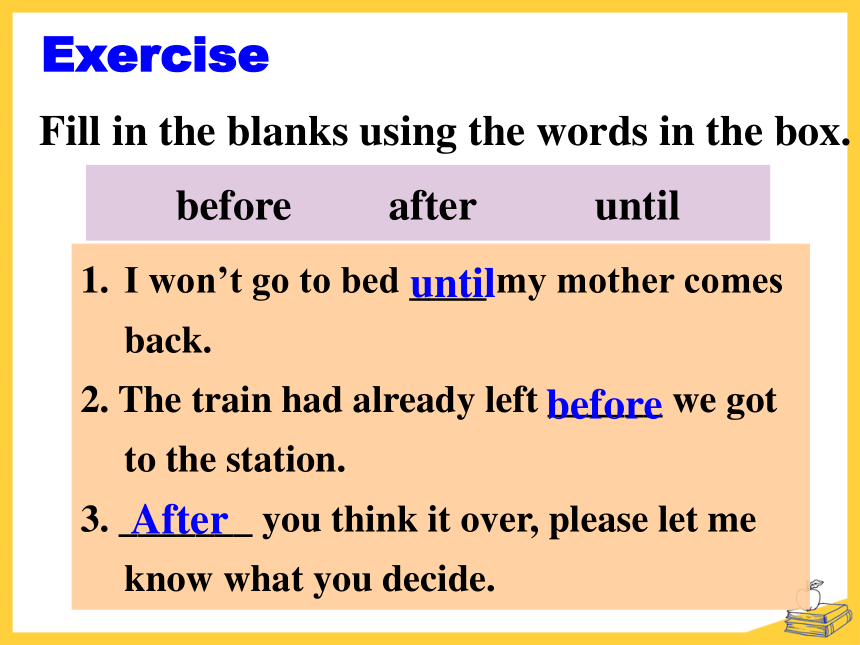 Exercise

Fill in the blanks using the words in the box.

before after until

1. I won’t go to bed until my mother comes back.

2. The train had already left before we got to the station.

3. After you think it over, please let me know what you decide.